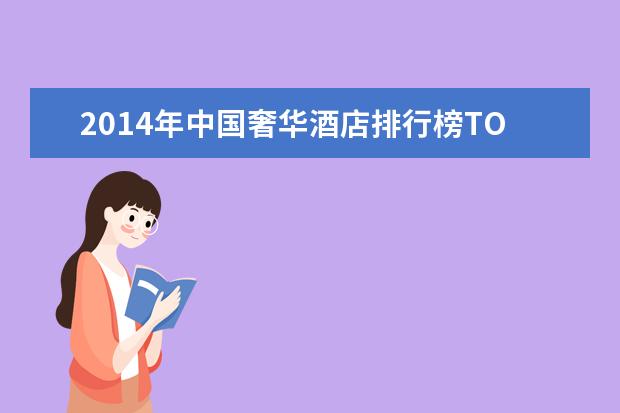 2014年中国奢华酒店排行榜TO